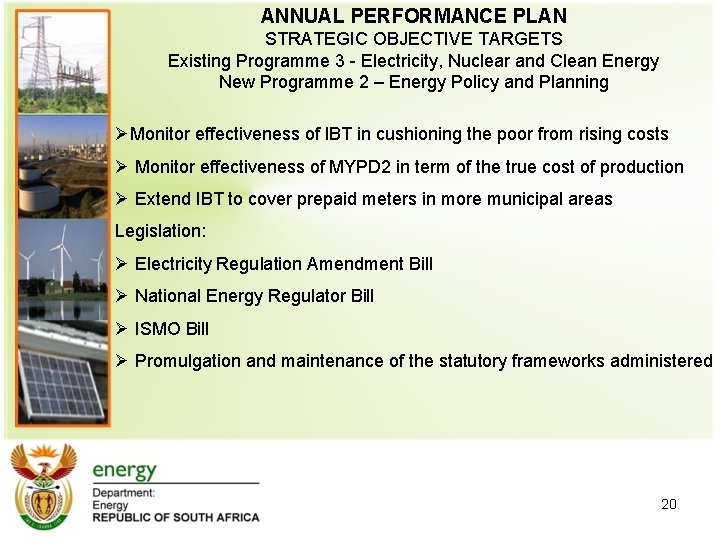 ANNUAL PERFORMANCE PLAN
STRATEGIC OBJECTIVE TARGETS
Existing Programme 3 - Electricity, Nuclear and Clean Energy
New Programme 2 – Energy Policy and Planning

➢Monitor effectiveness of IBT in cushioning the poor from rising costs
➢ Monitor effectiveness of MYPD2 in term of the true cost of production
➢ Extend IBT to cover prepaid meters in more municipal areas
Legislation:
➢ Electricity Regulation Amendment Bill
➢ National Energy Regulator Bill
➢ ISMO Bill
➢ Promulgation and maintenance of the statutory frameworks administered

energy
Department:
Energy
REPUBLIC OF SOUTH AFRICA

20